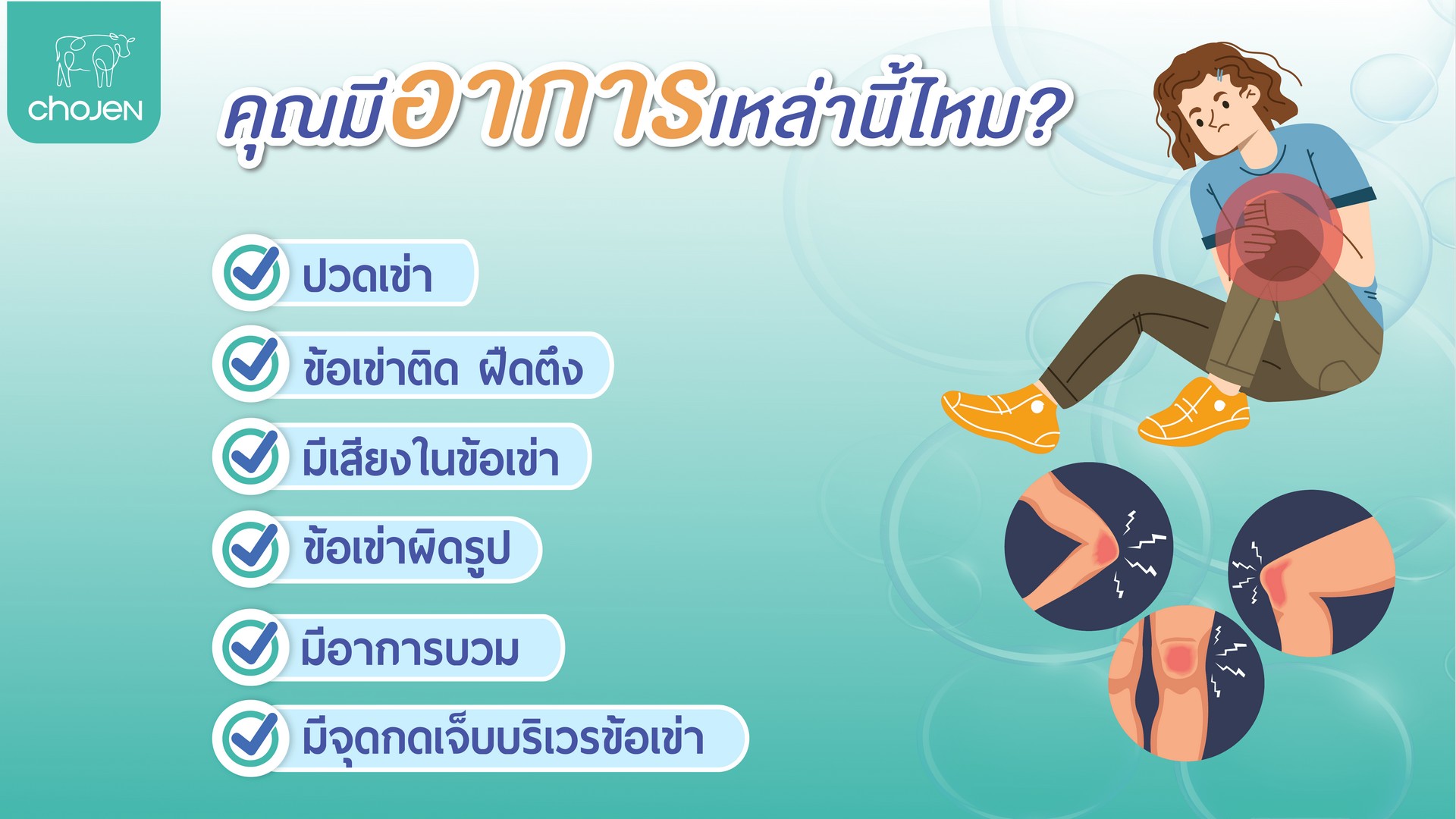 choJEN

คุณมีอาการเหล่านี้ไหม?

ปวดเข่า

ข้อเข่าติด ฝืดตึง

มีเสียงในข้อเข่า

ข้อเข่าผิดรูป

มีอาการบวม

มีจุดกดเจ็บบริเวรข้อเข่า